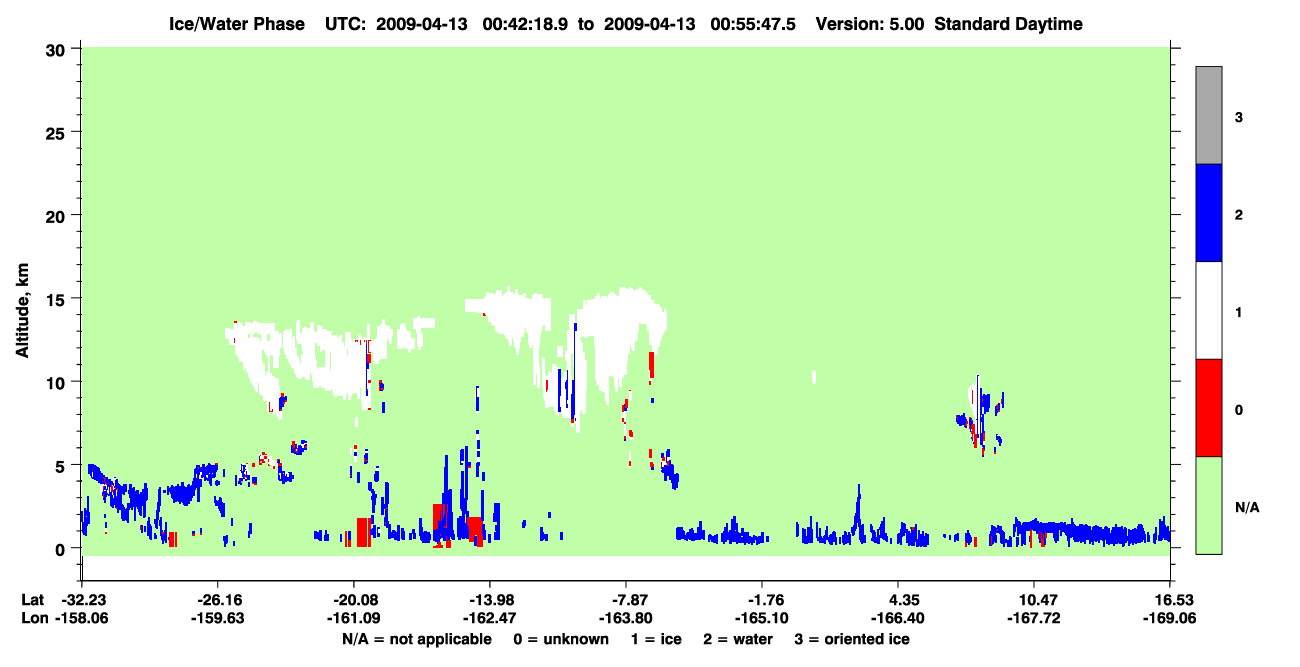 Ice/Water Phase UTC: 2009-04-13 00:42:18.9 to 2009-04-13 00:55:47.5 Version: 5.00 Standard Daytime

Altitude, km

30
25
20
15
10
5
0

3
2
1
0
N/A

Lat -32.23 -26.16 -20.08 -13.98 -7.87 -1.76 4.35 10.47 16.53
Lon -158.06 -159.63 -161.09 -162.47 -163.80 -165.10 -166.40 -167.72 -169.06

N/A = not applicable 0 = unknown 1 = ice 2 = water 3 = oriented ice